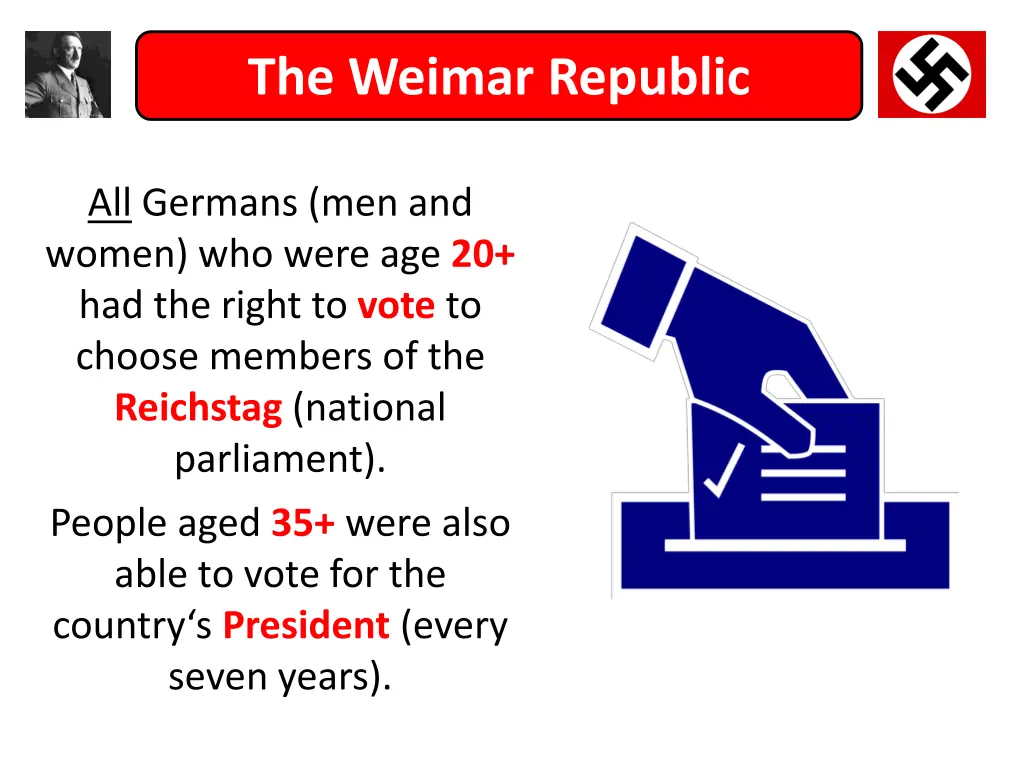 The Weimar Republic

All Germans (men and women) who were age 20+ had the right to vote to choose members of the Reichstag (national parliament).

People aged 35+ were also able to vote for the country‘s President (every seven years).